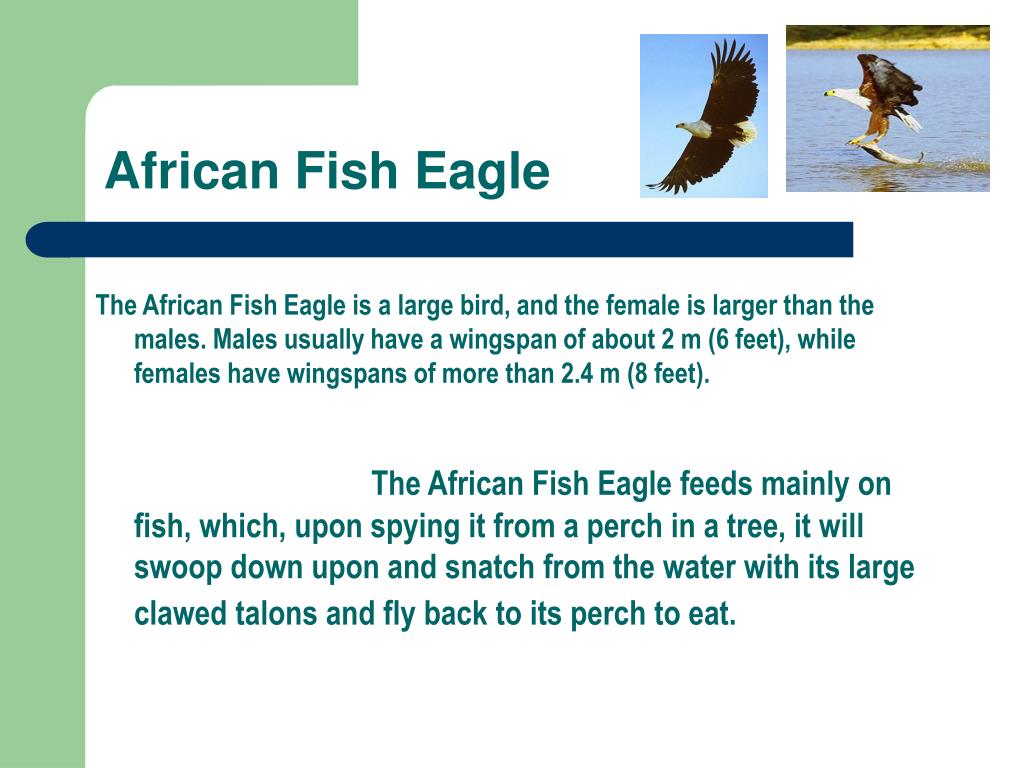 African Fish Eagle

The African Fish Eagle is a large bird, and the female is larger than the males. Males usually have a wingspan of about 2 m (6 feet), while females have wingspans of more than 2.4 m (8 feet).

The African Fish Eagle feeds mainly on fish, which, upon spying it from a perch in a tree, it will swoop down upon and snatch from the water with its large clawed talons and fly back to its perch to eat.